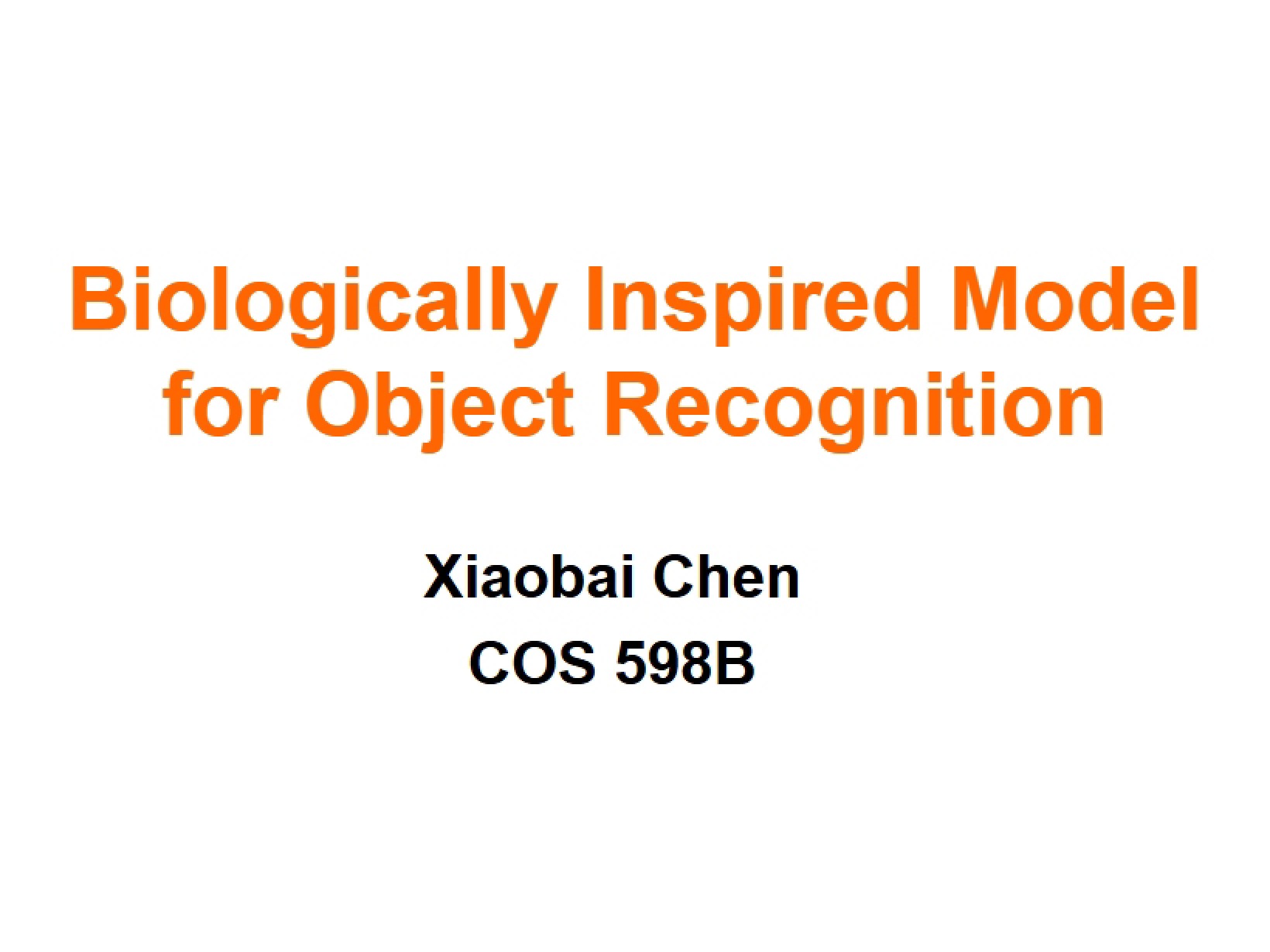 Biologically Inspired Model for Object Recognition

Xiaobai Chen

COS 598B